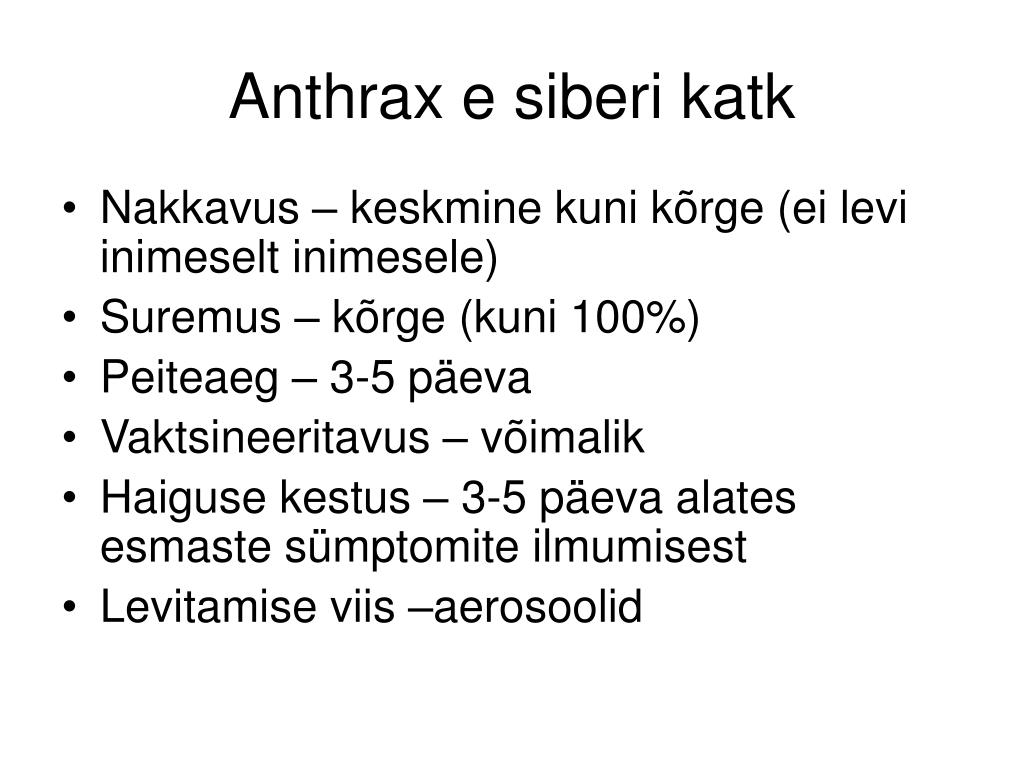 Anthrax e siberi katk

• Nakkavus – keskmine kuni kõrge (ei levi inimeselt inimesele)
• Suremus – kõrge (kuni 100%)
• Peiteaeg – 3-5 päeva
• Vaktsineeritavus – võimalik
• Haiguse kestus – 3-5 päeva alates esmaste sümptomite ilmumisest
• Levitamise viis –aerosoolid